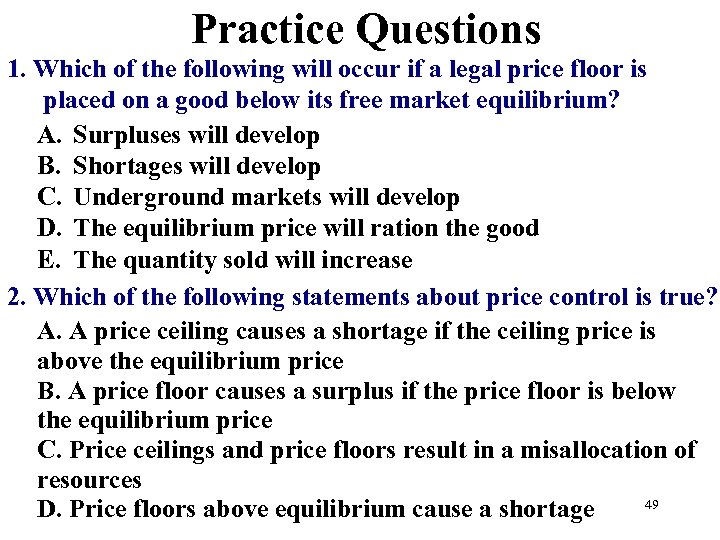 Practice Questions

1. Which of the following will occur if a legal price floor is placed on a good below its free market equilibrium?

A. Surpluses will develop
B. Shortages will develop
C. Underground markets will develop
D. The equilibrium price will ration the good
E. The quantity sold will increase

2. Which of the following statements about price control is true?

A. A price ceiling causes a shortage if the ceiling price is above the equilibrium price
B. A price floor causes a surplus if the price floor is below the equilibrium price
C. Price ceilings and price floors result in a misallocation of resources
D. Price floors above equilibrium cause a shortage

49